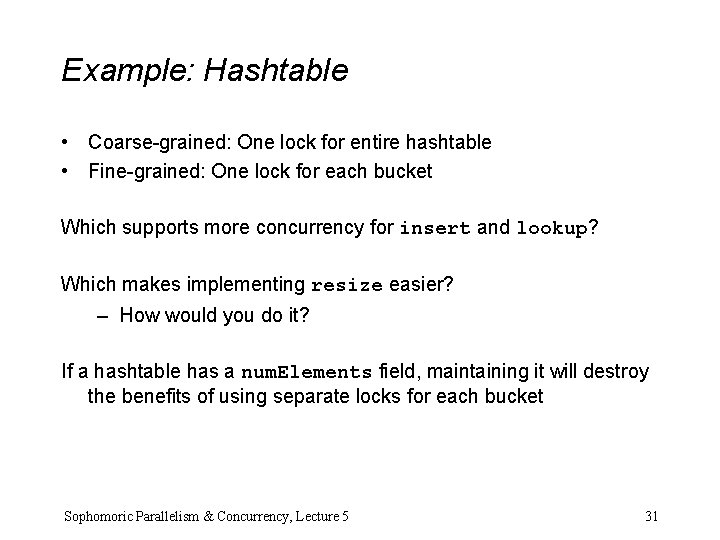 Example: Hashtable

• Coarse-grained: One lock for entire hashtable
• Fine-grained: One lock for each bucket

Which supports more concurrency for insert and lookup?

Which makes implementing resize easier?
– How would you do it?

If a hashtable has a numElements field, maintaining it will destroy the benefits of using separate locks for each bucket

Sophomoric Parallelism & Concurrency, Lecture 5

31